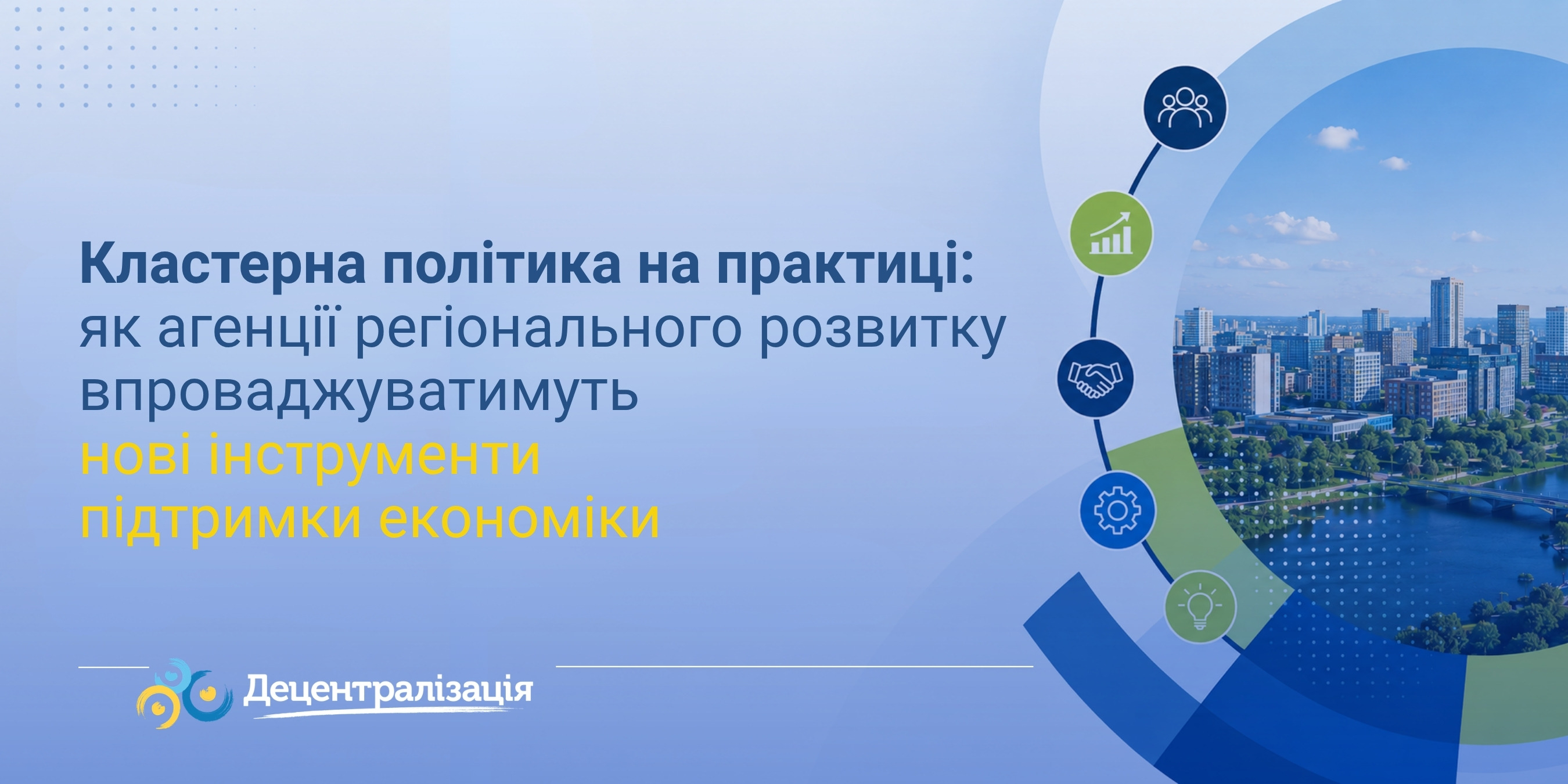 Кластерна політика на практиці:
як агенції регіонального розвитку впроваджуватимуть нові інструменти підтримки економіки

Децентралізація